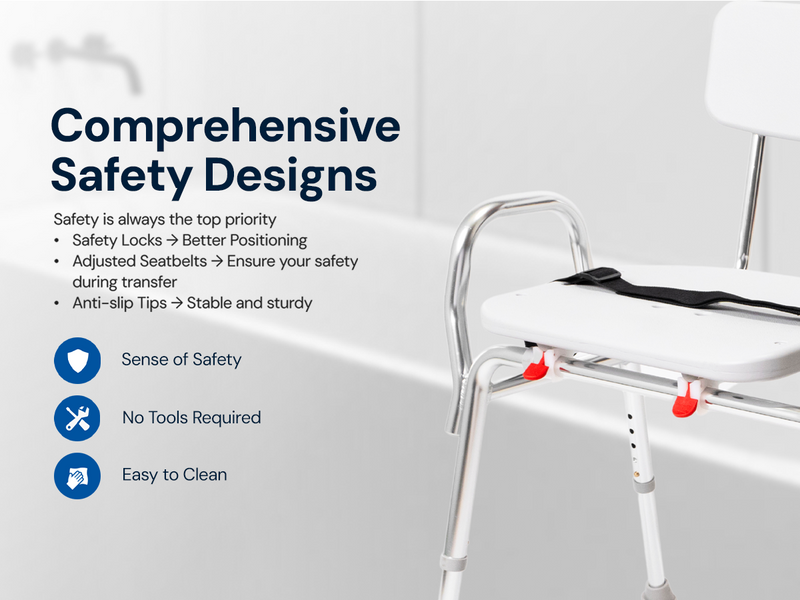 Comprehensive Safety Designs

Safety is always the top priority
• Safety Locks → Better Positioning
• Adjusted Seatbelts → Ensure your safety during transfer
• Anti-slip Tips → Stable and sturdy

Sense of Safety

No Tools Required

Easy to Clean